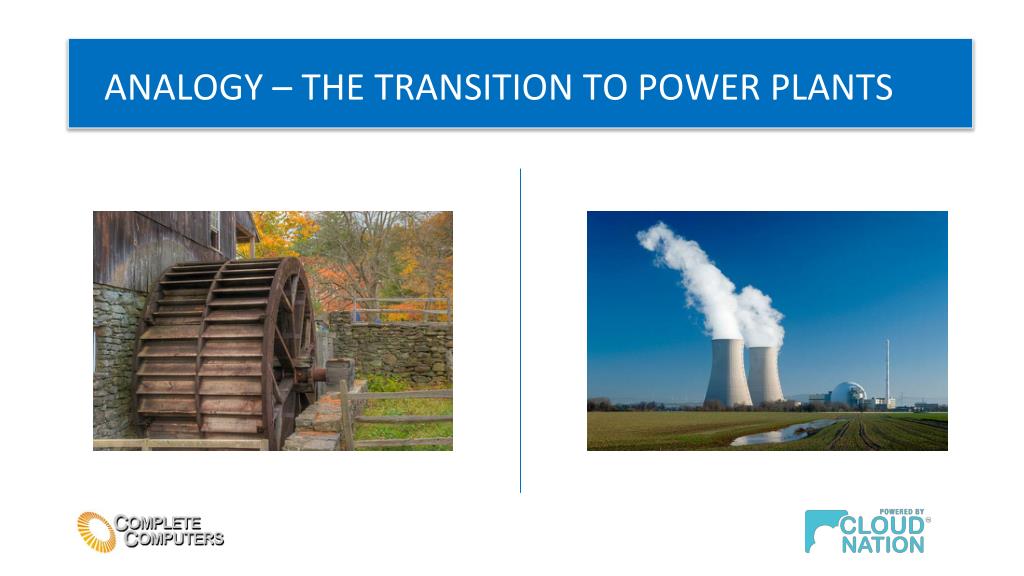 ANALOGY – THE TRANSITION TO POWER PLANTS

COMPLETE COMPUTERS

POWERED BY CLOUD NATION